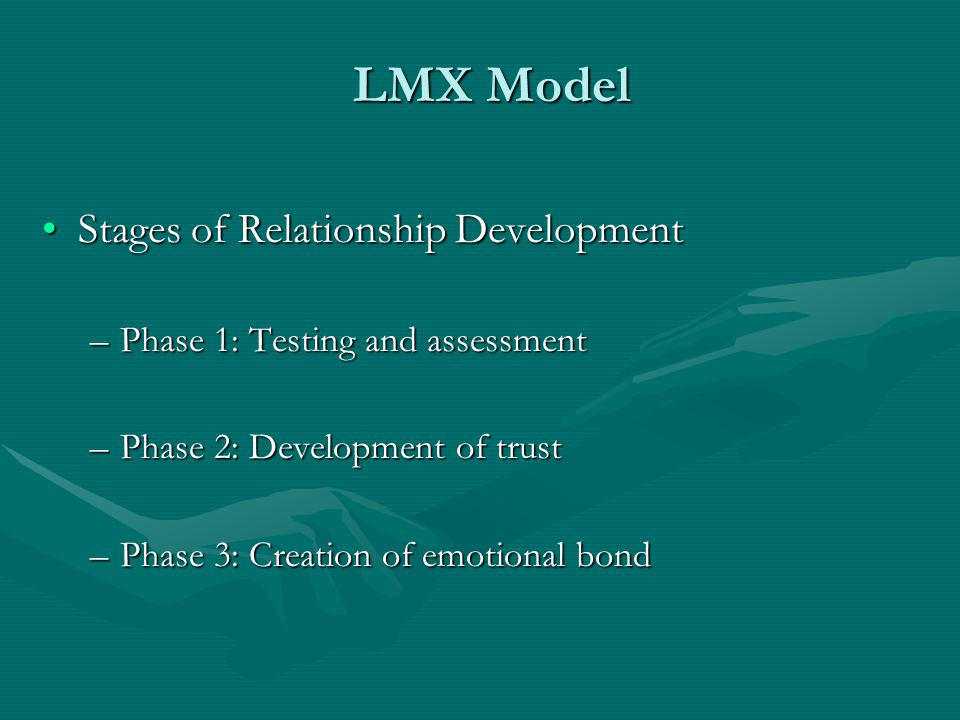 LMX Model

• Stages of Relationship Development

– Phase 1: Testing and assessment

– Phase 2: Development of trust

– Phase 3: Creation of emotional bond